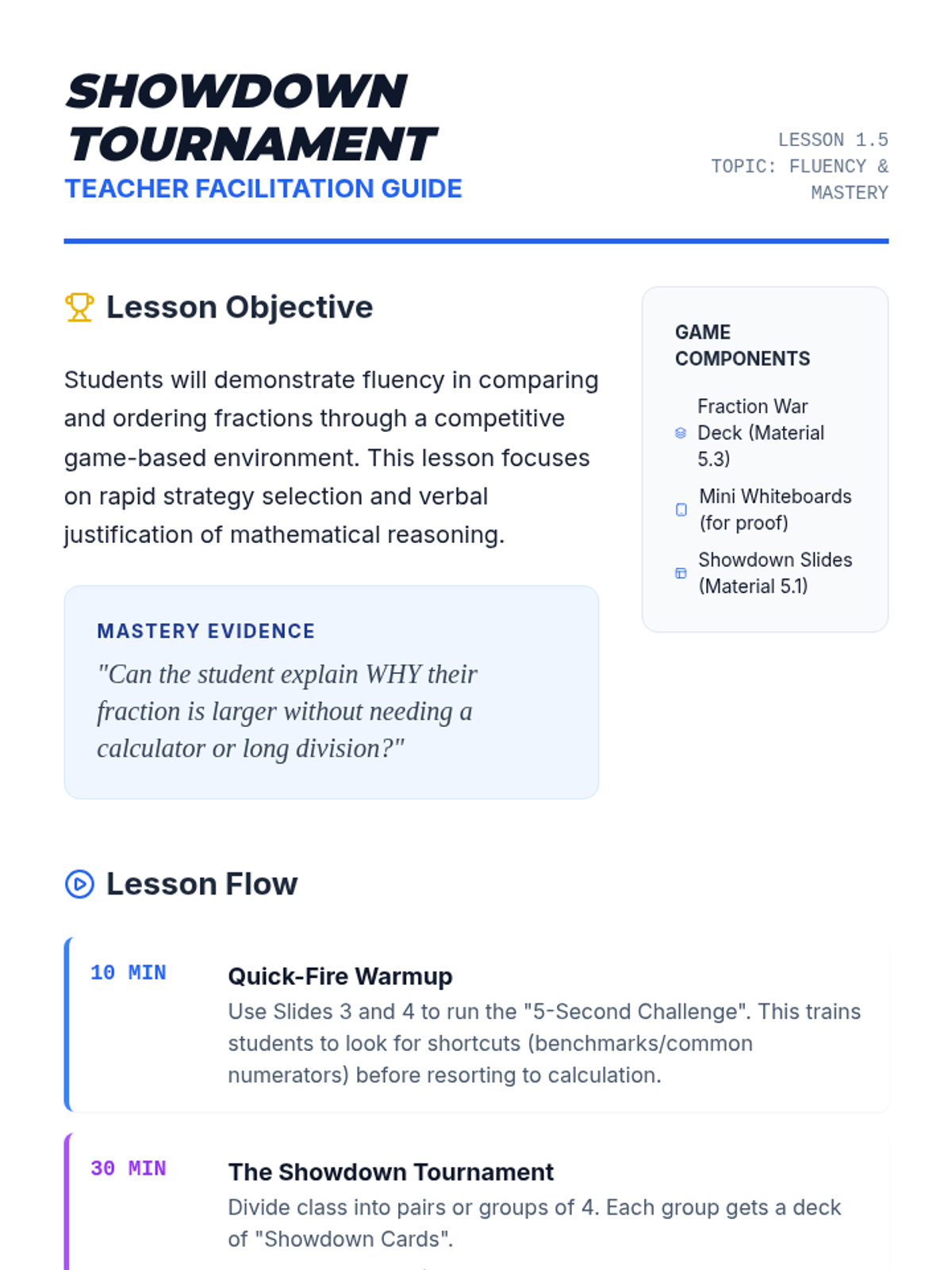 SHOWDOWN TOURNAMENT
TEACHER FACILITATION GUIDE

LESSON 1.5
TOPIC: FLUENCY & MASTERY

Lesson Objective

Students will demonstrate fluency in comparing and ordering fractions through a competitive game-based environment. This lesson focuses on rapid strategy selection and verbal justification of mathematical reasoning.

MASTERY EVIDENCE
"Can the student explain WHY their fraction is larger without needing a calculator or long division?"

GAME COMPONENTS
Fraction War Deck (Material 5.3)
Mini Whiteboards (for proof)
Showdown Slides (Material 5.1)

Lesson Flow

10 MIN
Quick-Fire Warmup
Use Slides 3 and 4 to run the "5-Second Challenge". This trains students to look for shortcuts (benchmarks/common numerators) before resorting to calculation.

30 MIN
The Showdown Tournament
Divide class into pairs or groups of 4. Each group gets a deck of "Showdown Cards".